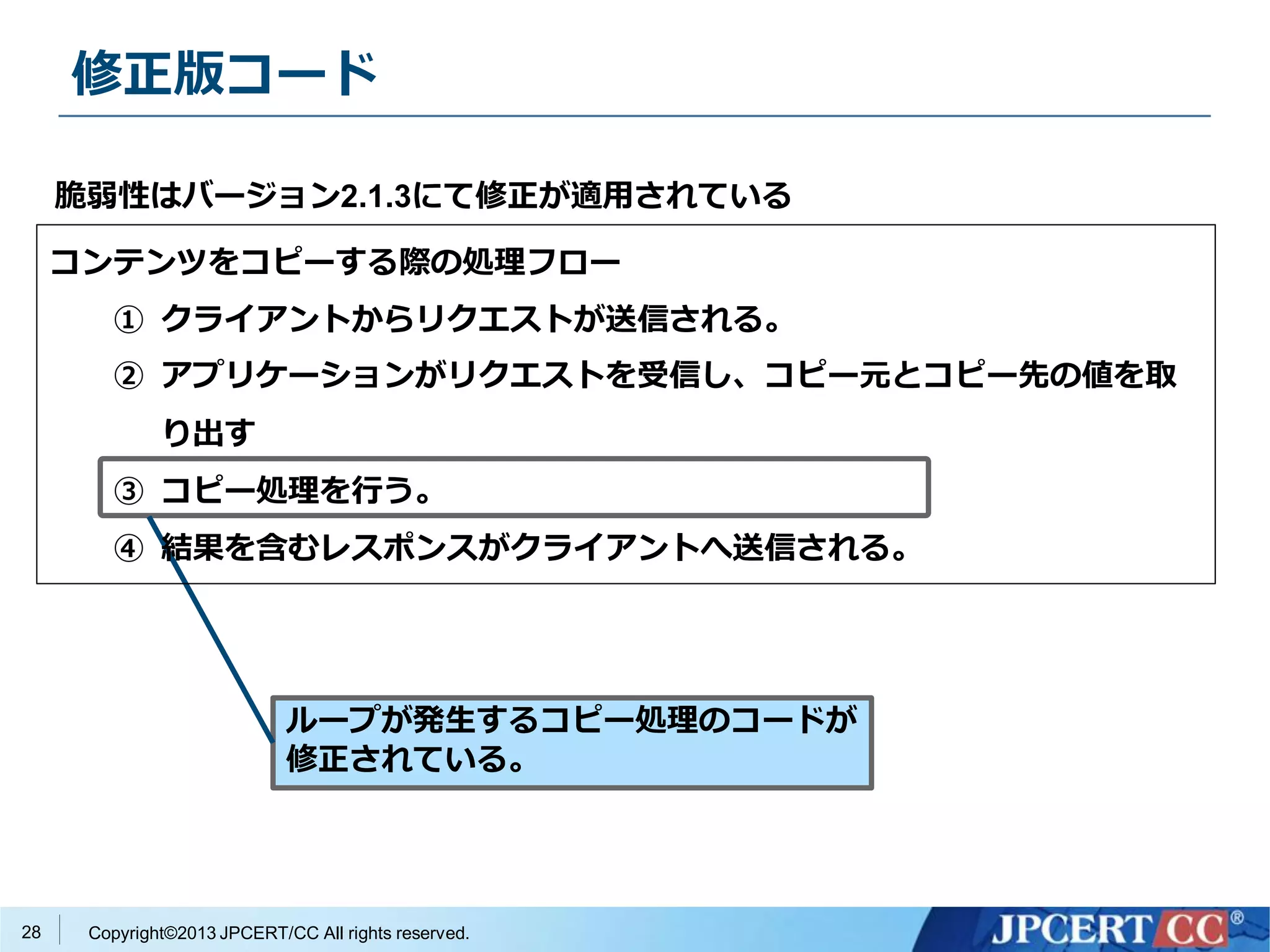 修正版コード

脆弱性はバージョン2.1.3にて修正が適用されている

コンテンツをコピーする際の処理フロー

① クライアントからリクエストが送信される。

② アプリケーションがリクエストを受信し、コピー元とコピー先の値を取り出す

③ コピー処理を行う。

④ 結果を含むレスポンスがクライアントへ送信される。

ループが発生するコピー処理のコードが修正されている。

28 Copyright©2013 JPCERT/CC All rights reserved.

JPCERT CC®